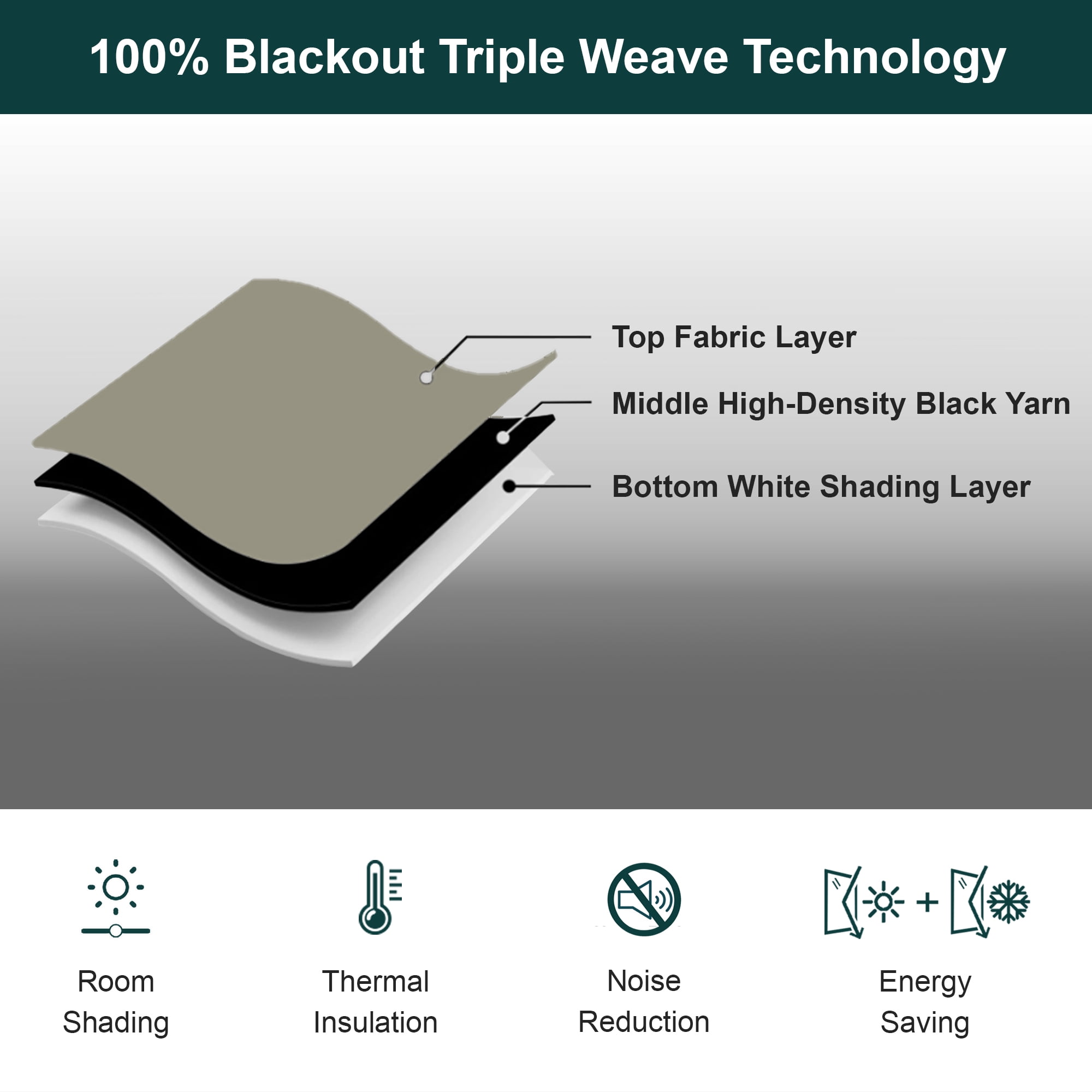 100% Blackout Triple Weave Technology

Top Fabric Layer

Middle High-Density Black Yarn

Bottom White Shading Layer

Room Shading

Thermal Insulation

Noise Reduction

Energy Saving